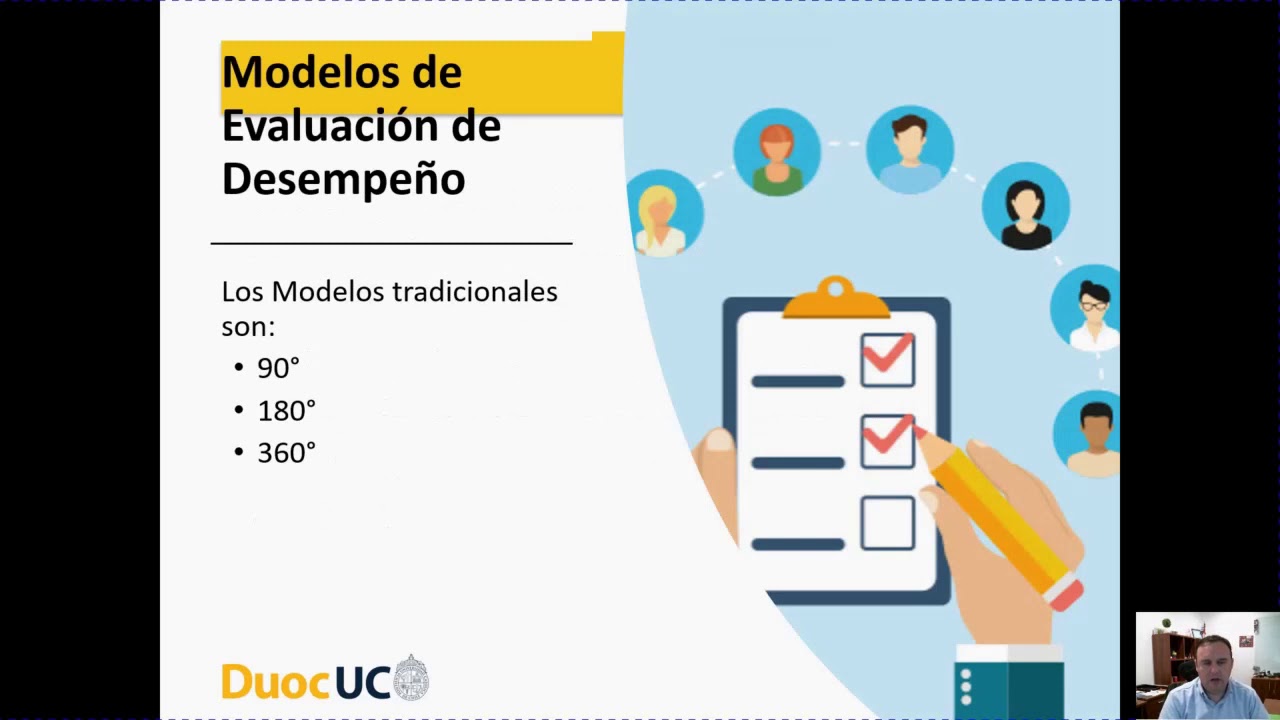 Modelos de Evaluación de Desempeño

Los Modelos tradicionales son:
• 90°
• 180°
• 360°

DuocUC